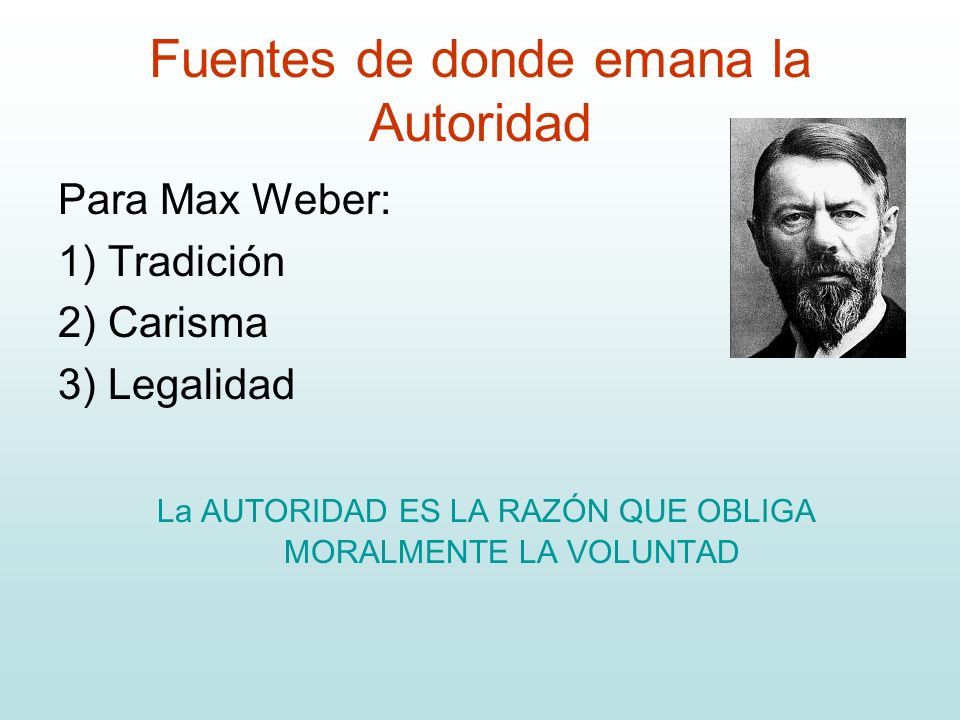 Fuentes de donde emana la Autoridad

Para Max Weber:
1) Tradición
2) Carisma
3) Legalidad

La AUTORIDAD ES LA RAZÓN QUE OBLIGA MORALMENTE LA VOLUNTAD